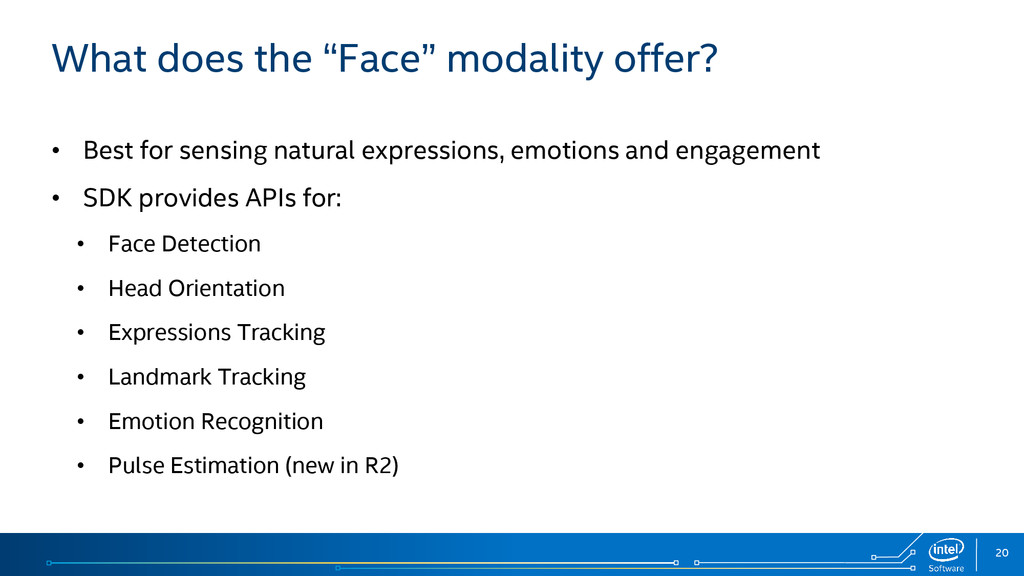 What does the “Face” modality offer?

• Best for sensing natural expressions, emotions and engagement

• SDK provides APIs for:

• Face Detection

• Head Orientation

• Expressions Tracking

• Landmark Tracking

• Emotion Recognition

• Pulse Estimation (new in R2)

intel Software

20